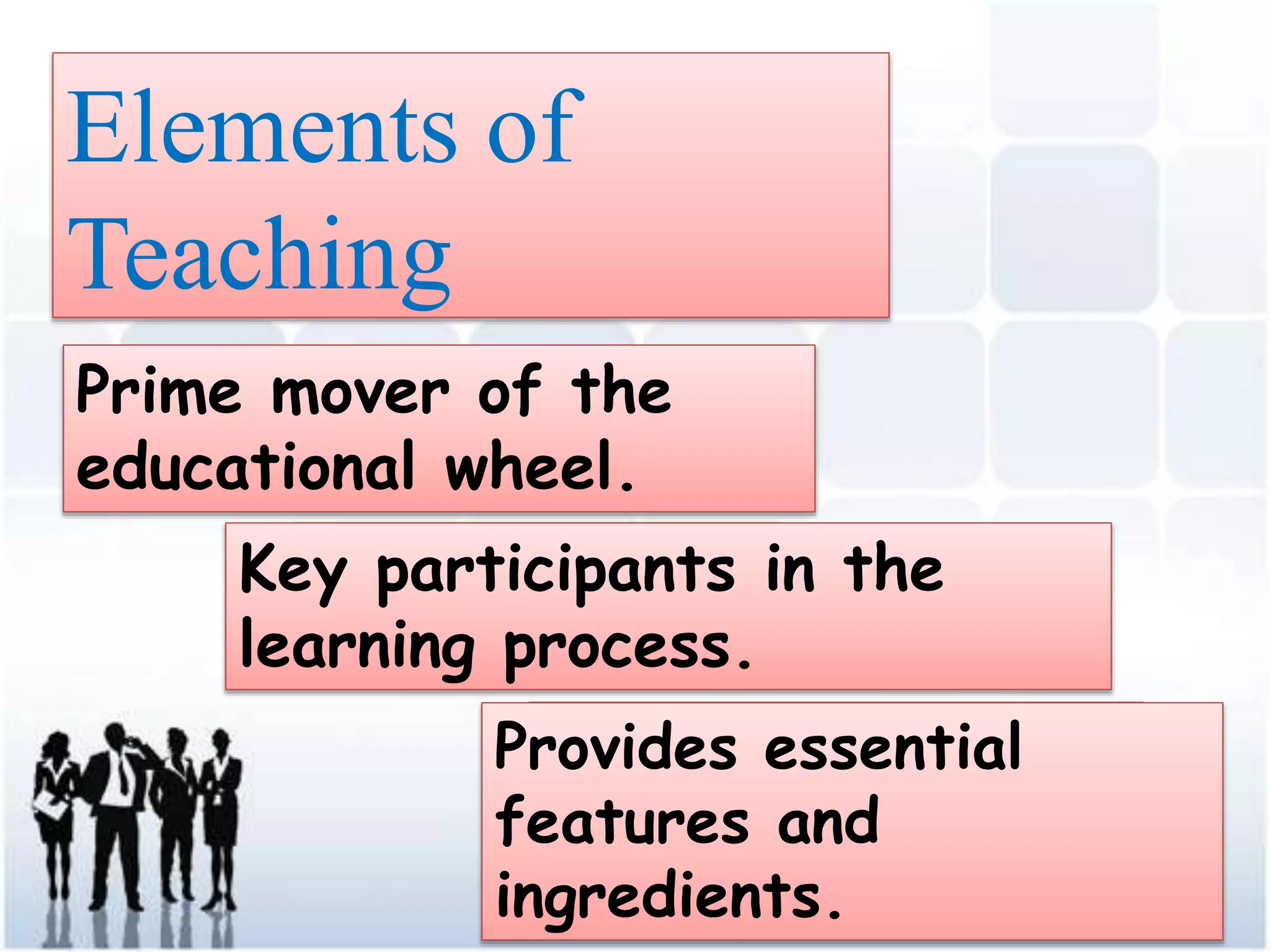 Elements of Teaching

Prime mover of the educational wheel.

Key participants in the learning process.

Provides essential features and ingredients.